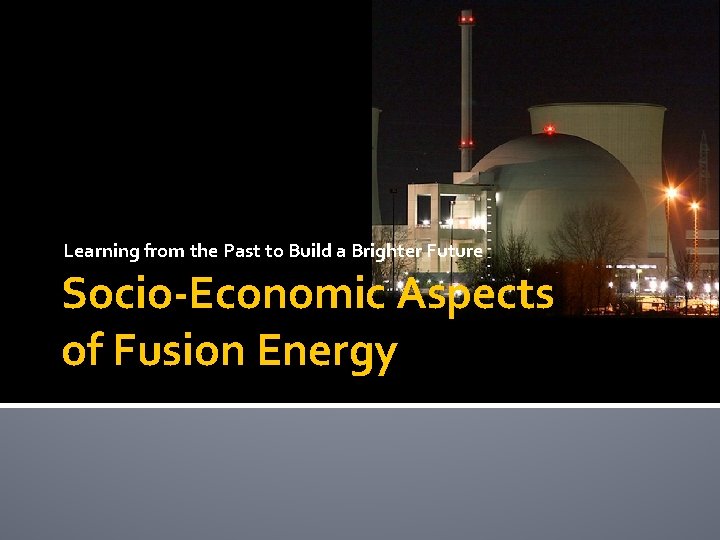 Learning from the Past to Build a Brighter Future

Socio-Economic Aspects of Fusion Energy